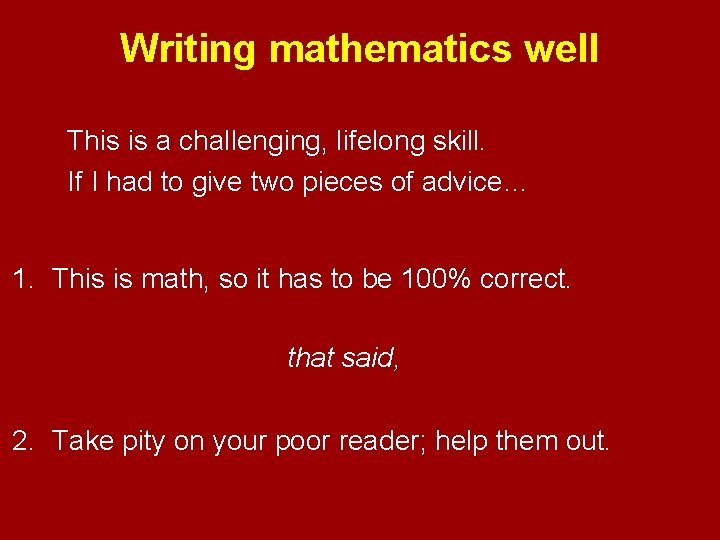 Writing mathematics well

This is a challenging, lifelong skill.
If I had to give two pieces of advice…

1. This is math, so it has to be 100% correct.

that said,

2. Take pity on your poor reader; help them out.